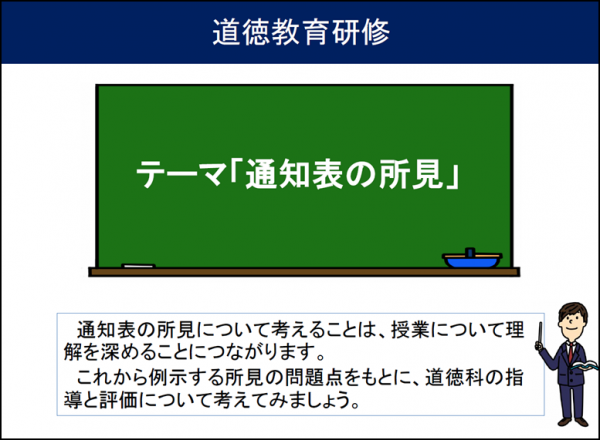 道徳教育研修

テーマ「通知表の所見」

通知表の所見について考えることは、授業について理解を深めることにつながります。
これから例示する所見の問題点をもとに、道徳科の指導と評価について考えてみましょう。